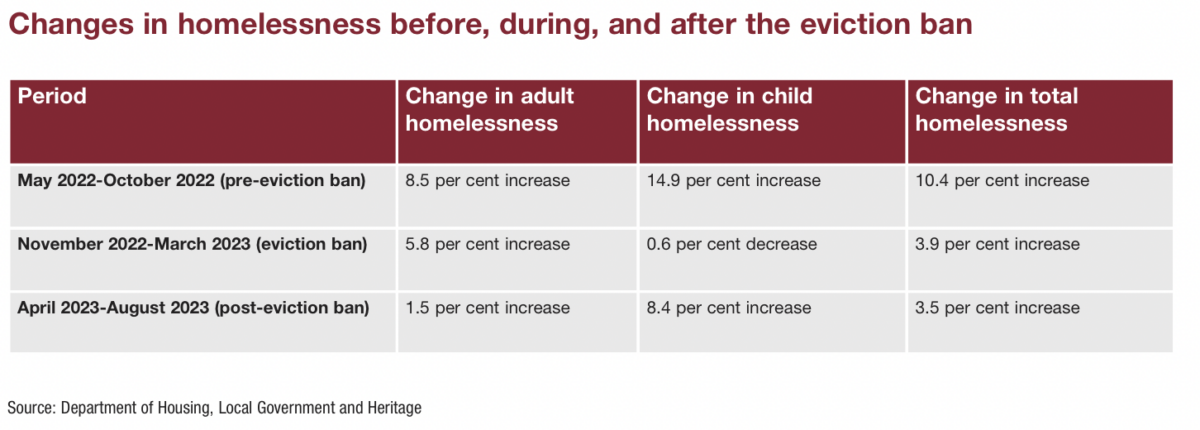 Changes in homelessness before, during, and after the eviction ban

| Period | Change in adult homelessness | Change in child homelessness | Change in total homelessness |
|---|---|---|---|
| May 2022-October 2022 (pre-eviction ban) | 8.5 per cent increase | 14.9 per cent increase | 10.4 per cent increase |
| November 2022-March 2023 (eviction ban) | 5.8 per cent increase | 0.6 per cent decrease | 3.9 per cent increase |
| April 2023-August 2023 (post-eviction ban) | 1.5 per cent increase | 8.4 per cent increase | 3.5 per cent increase |

Source: Department of Housing, Local Government and Heritage